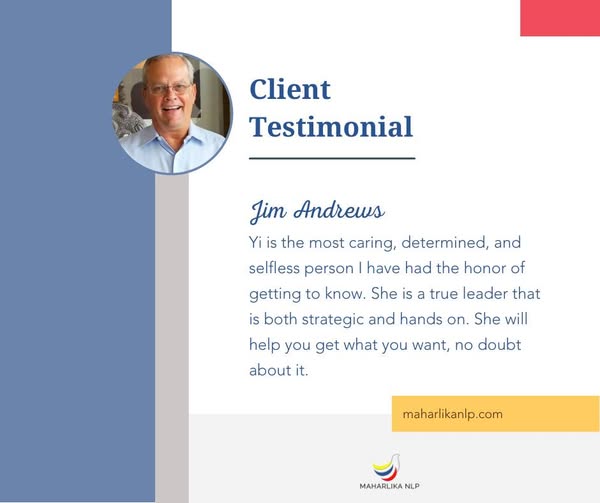 Client Testimonial

Jim Andrews

Yi is the most caring, determined, and selfless person I have had the honor of getting to know. She is a true leader that is both strategic and hands on. She will help you get what you want, no doubt about it.

maharlikanlp.com

MAHARLIKA NLP